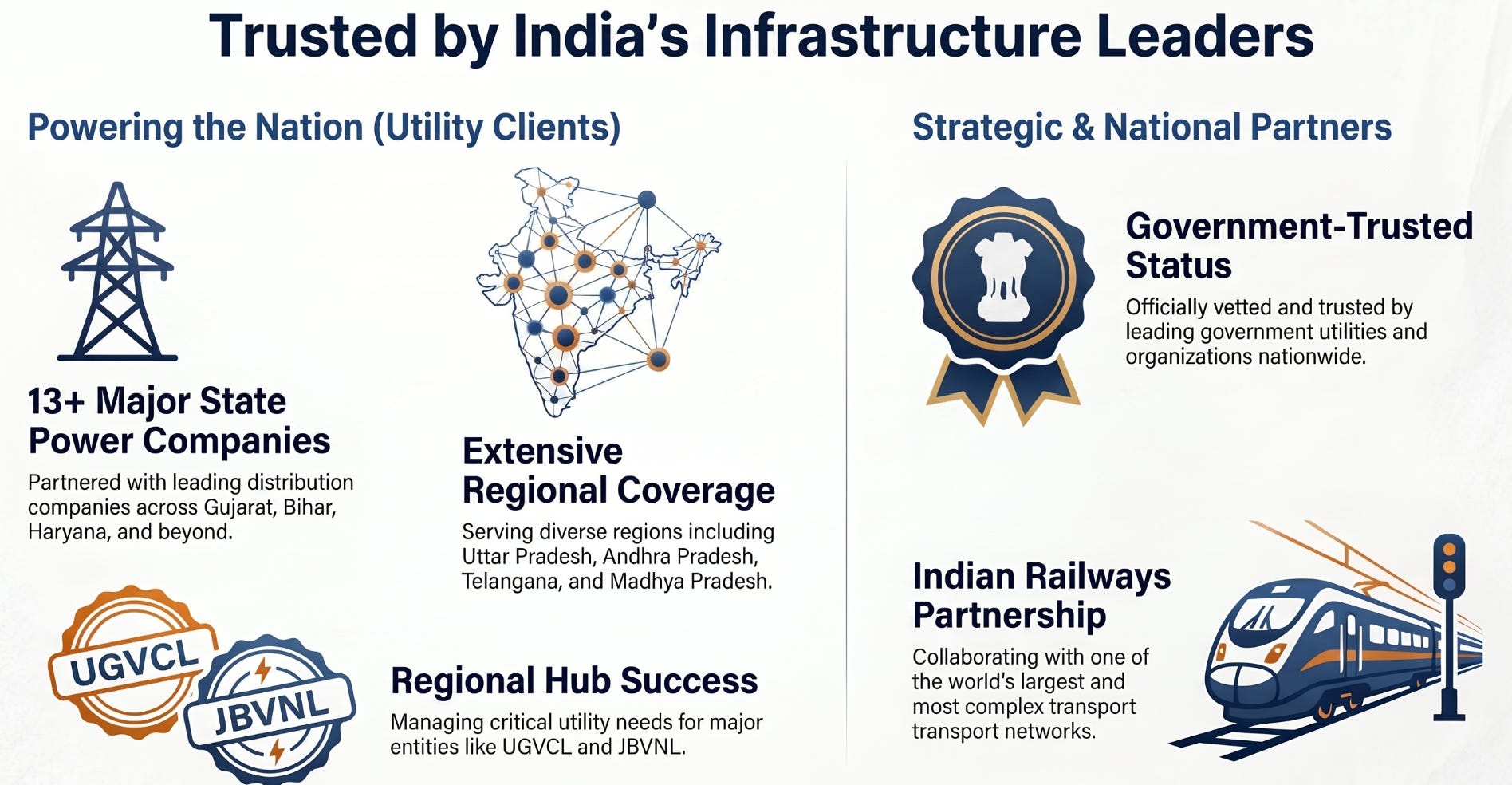 Trusted by India's Infrastructure Leaders

Powering the Nation (Utility Clients)

13+ Major State Power Companies

Partnered with leading distribution companies across Gujarat, Bihar, Haryana, and beyond.

Extensive Regional Coverage

Serving diverse regions including Uttar Pradesh, Andhra Pradesh, Telangana, and Madhya Pradesh.

UGVCL

JBVNL

Regional Hub Success

Managing critical utility needs for major entities like UGVCL and JBVNL.

Strategic & National Partners

Government-Trusted Status

Officially vetted and trusted by leading government utilities and organizations nationwide.

Indian Railways Partnership

Collaborating with one of the world's largest and most complex transport transport networks.